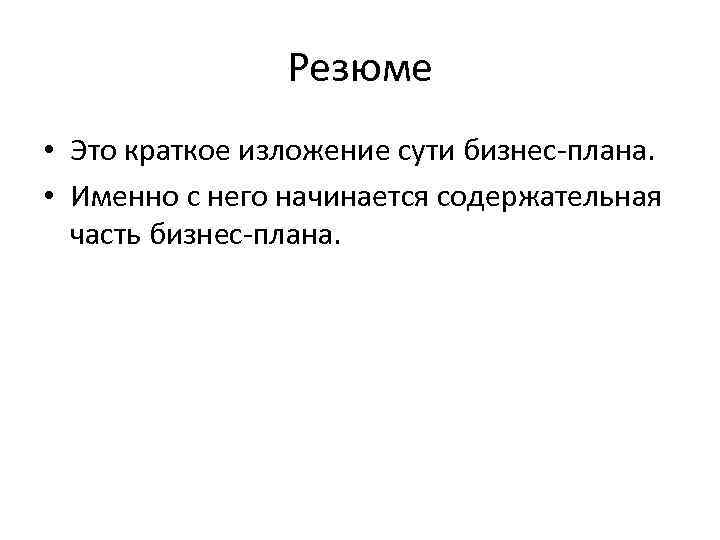 Резюме

• Это краткое изложение сути бизнес-плана.
• Именно с него начинается содержательная часть бизнес-плана.